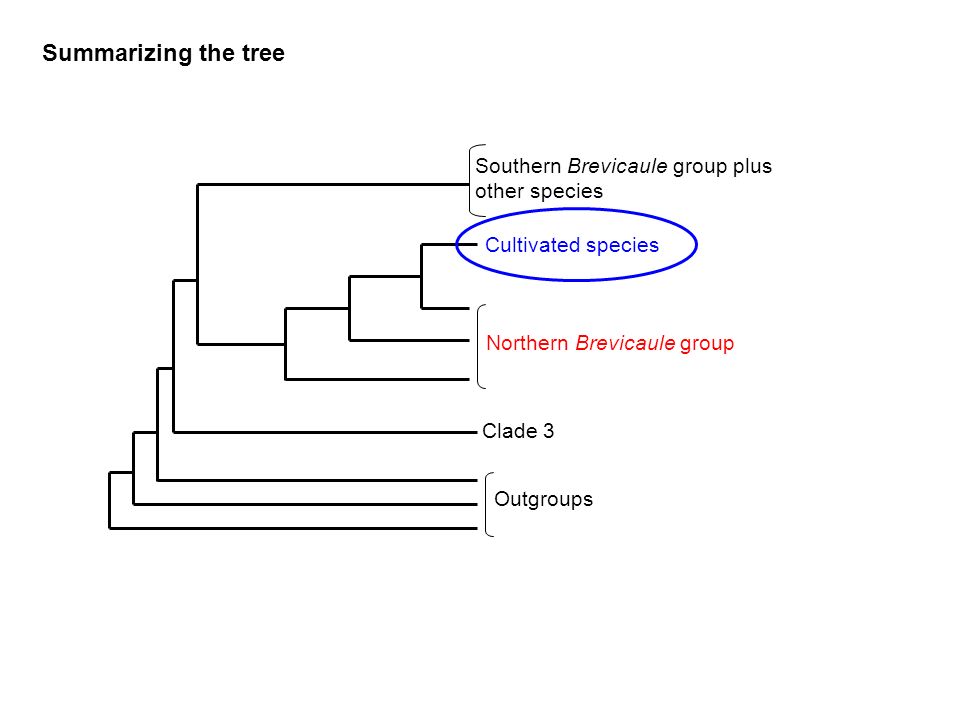 Summarizing the tree

Southern Brevicaule group plus other species

Cultivated species

Northern Brevicaule group

Clade 3

Outgroups